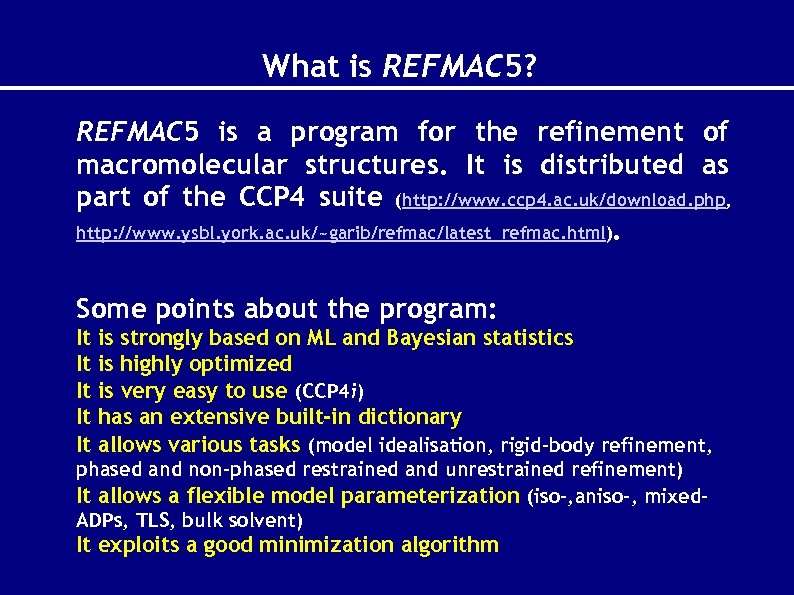 What is REFMAC5?

REFMAC5 is a program for the refinement of macromolecular structures. It is distributed as part of the CCP4 suite (http://www.ccp4.ac.uk/download.php, http://www.ysbl.york.ac.uk/~garib/refmac/latest_refmac.html).

Some points about the program:
It is strongly based on ML and Bayesian statistics
It is highly optimized
It is very easy to use (CCP4i)
It has an extensive built-in dictionary
It allows various tasks (model idealisation, rigid-body refinement, phased and non-phased restrained and unrestrained refinement)
It allows a flexible model parameterization (iso-,aniso-, mixed-ADPs, TLS, bulk solvent)
It exploits a good minimization algorithm